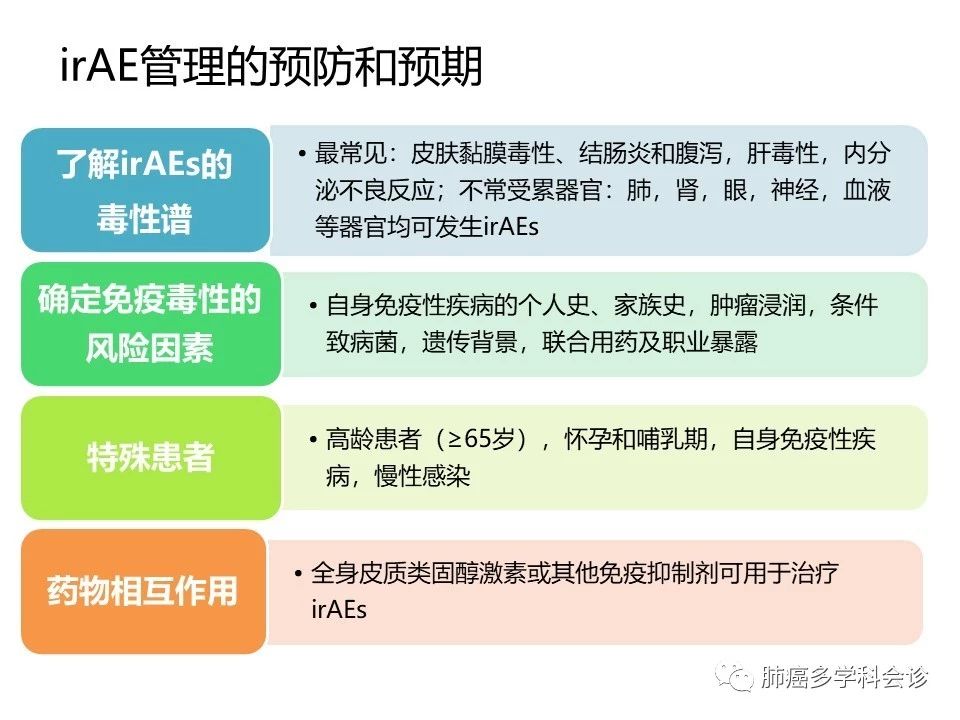 irAE管理的预防和预期

了解irAEs的毒性谱

• 最常见：皮肤黏膜毒性、结肠炎和腹泻，肝毒性，内分泌不良反应；不常受累器官：肺，肾，眼，神经，血液等器官均可发生irAEs

确定免疫毒性的风险因素

• 自身免疫性疾病的个人史、家族史，肿瘤浸润，条件致病菌，遗传背景，联合用药及职业暴露

特殊患者

• 高龄患者（≥65岁），怀孕和哺乳期，自身免疫性疾病，慢性感染

药物相互作用

• 全身皮质类固醇激素或其他免疫抑制剂可用于治疗irAEs

肺癌多学科会诊